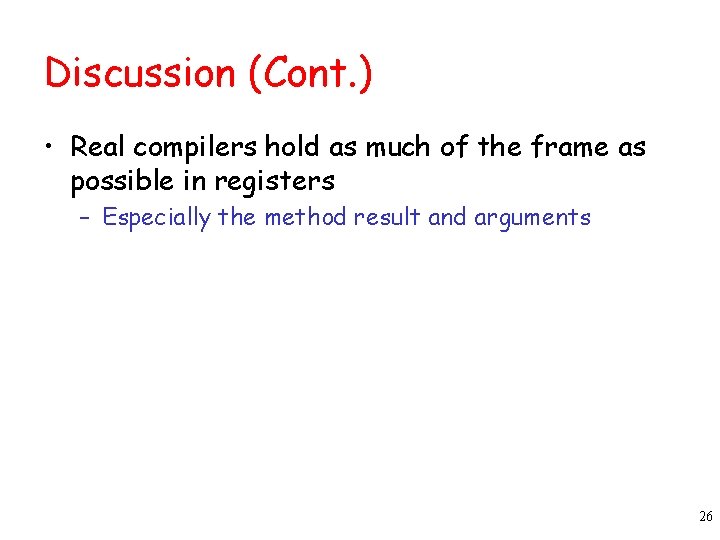 Discussion (Cont.)

• Real compilers hold as much of the frame as possible in registers

– Especially the method result and arguments

26